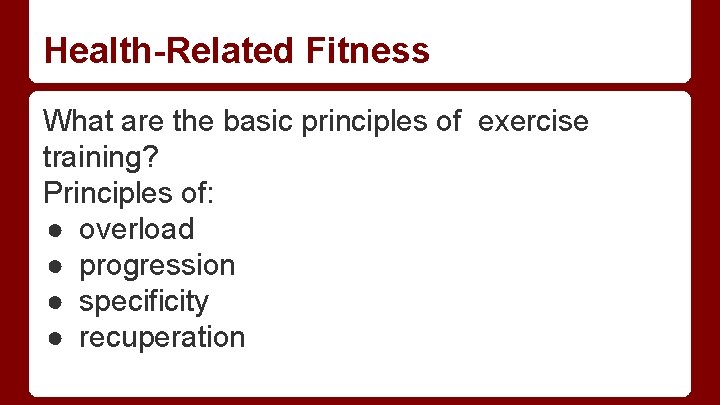 Health-Related Fitness

What are the basic principles of  exercise training?
Principles of:
● overload
● progression
● specificity
● recuperation